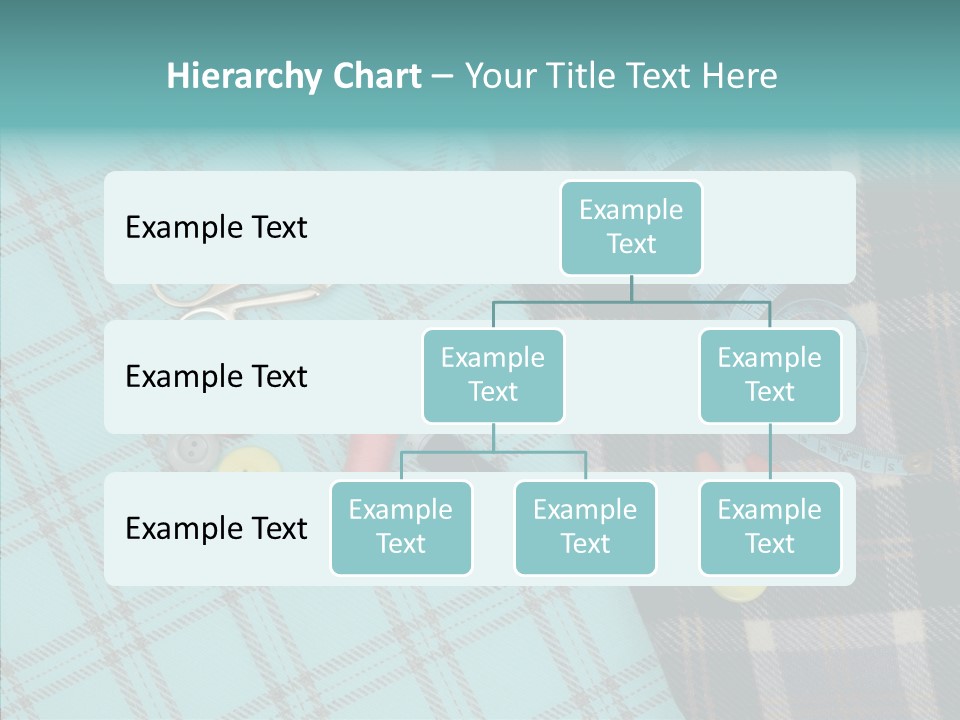 Hierarchy Chart – Your Title Text Here

Example Text

Example Text

Example Text

Example Text

Example Text

Example Text

Example Text

Example Text

Example Text